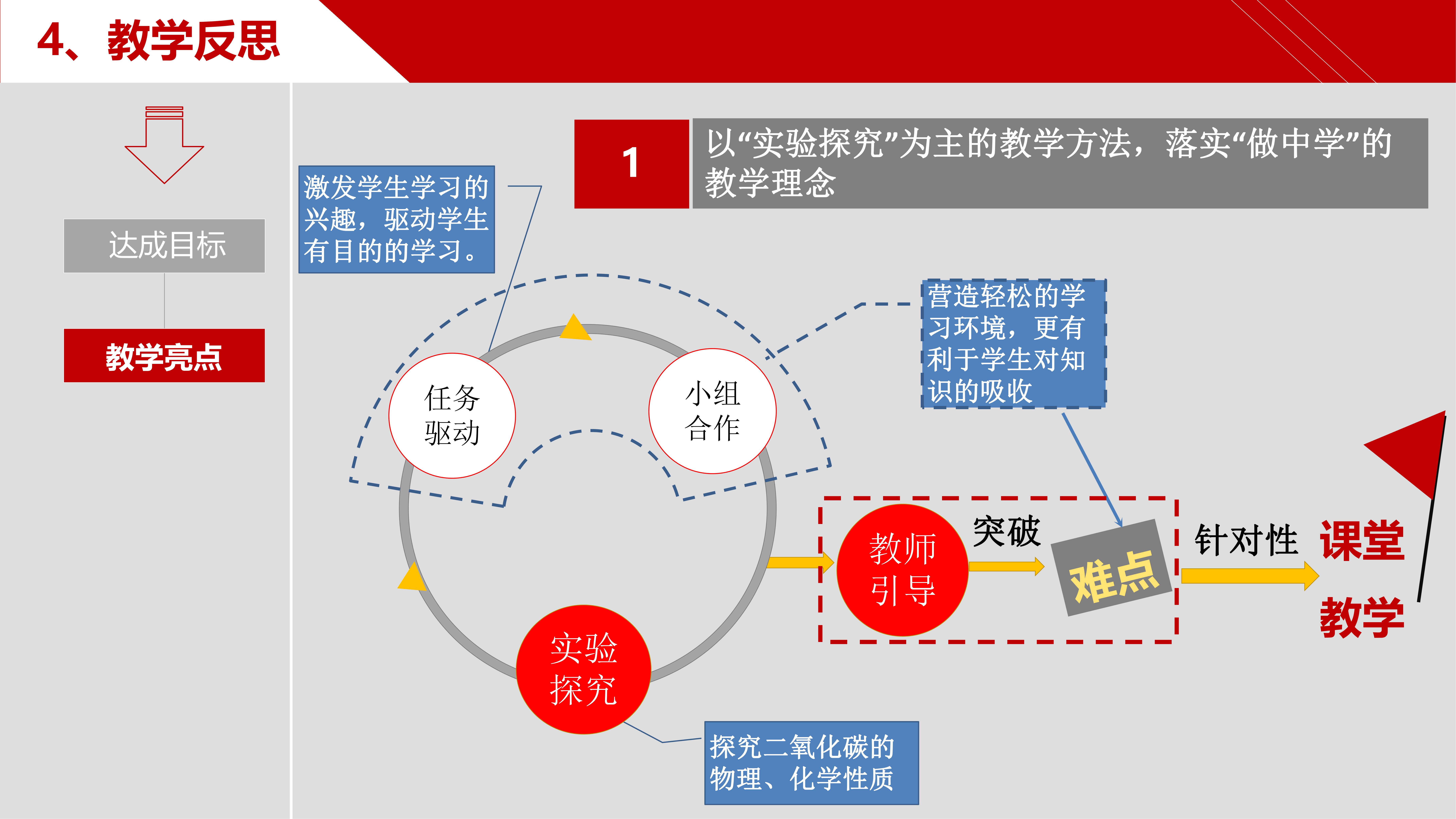 4、教学反思

达成目标

教学亮点

1

以“实验探究”为主的教学方法，落实“做中学”的教学理念

激发学生学习的兴趣，驱动学生有目的的学习。

营造轻松的学习环境，更有利于学生对知识的吸收

任务驱动

小组合作

实验探究

探究二氧化碳的物理、化学性质

教师引导

突破

难点

针对性

课堂教学